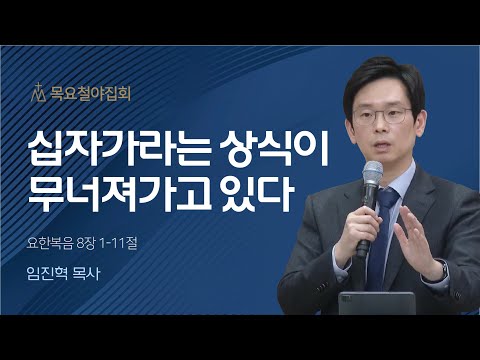 목요철야집회

십자가라는 상식이 무너져가고 있다

요한복음 8장 1-11절

임진혁 목사